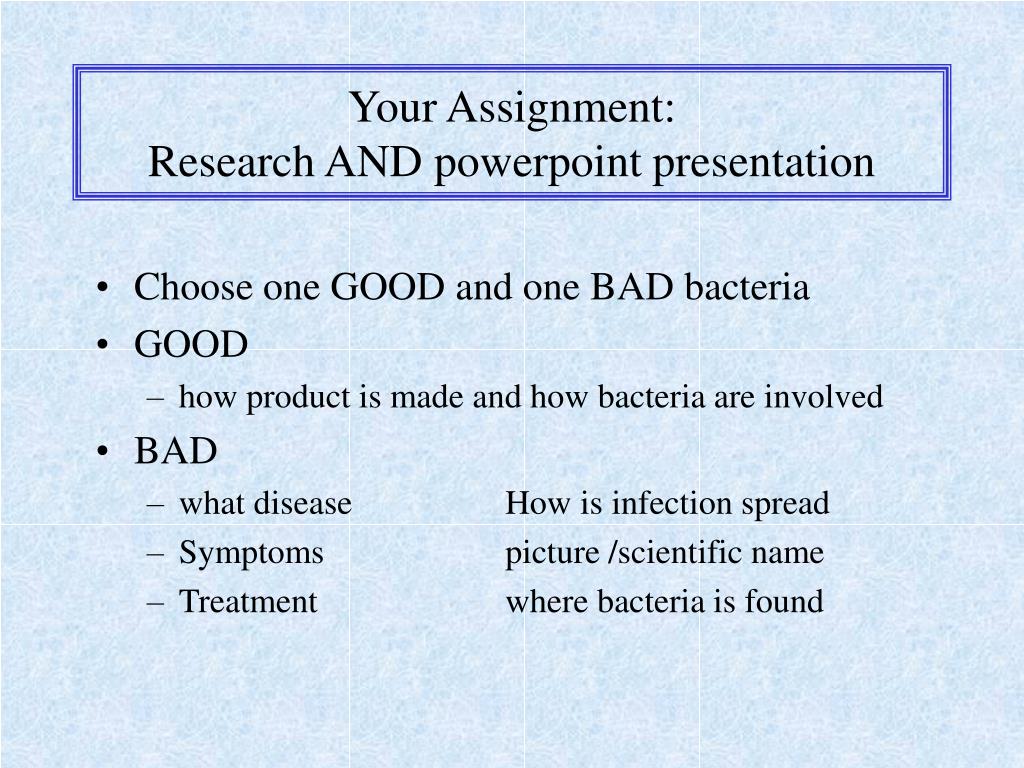 Your Assignment:
Research AND powerpoint presentation

• Choose one GOOD and one BAD bacteria
• GOOD
– how product is made and how bacteria are involved
• BAD
– what disease How is infection spread
– Symptoms picture /scientific name
– Treatment where bacteria is found